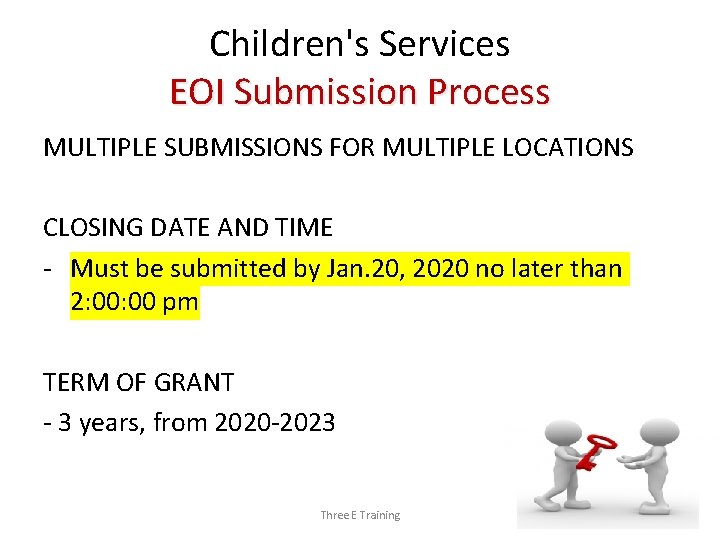 Children's Services
EOI Submission Process

MULTIPLE SUBMISSIONS FOR MULTIPLE LOCATIONS

CLOSING DATE AND TIME
- Must be submitted by Jan.20, 2020 no later than 2:00:00 pm

TERM OF GRANT
- 3 years, from 2020-2023

Three E Training